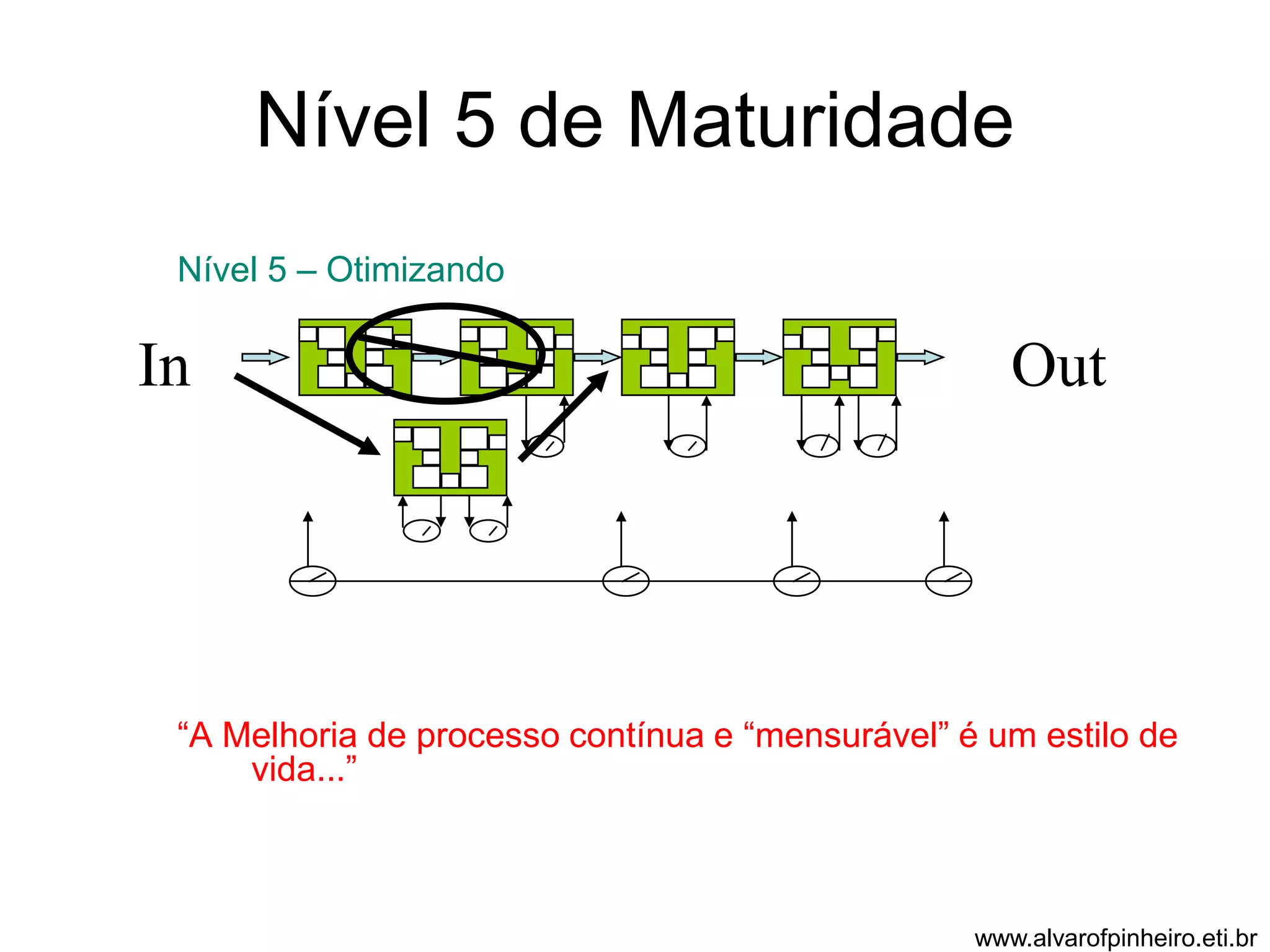 Nível 5 de Maturidade

Nível 5 – Otimizando

In

Out

“A Melhoria de processo contínua e “mensurável” é um estilo de vida...”

www.alvarofpinheiro.eti.br